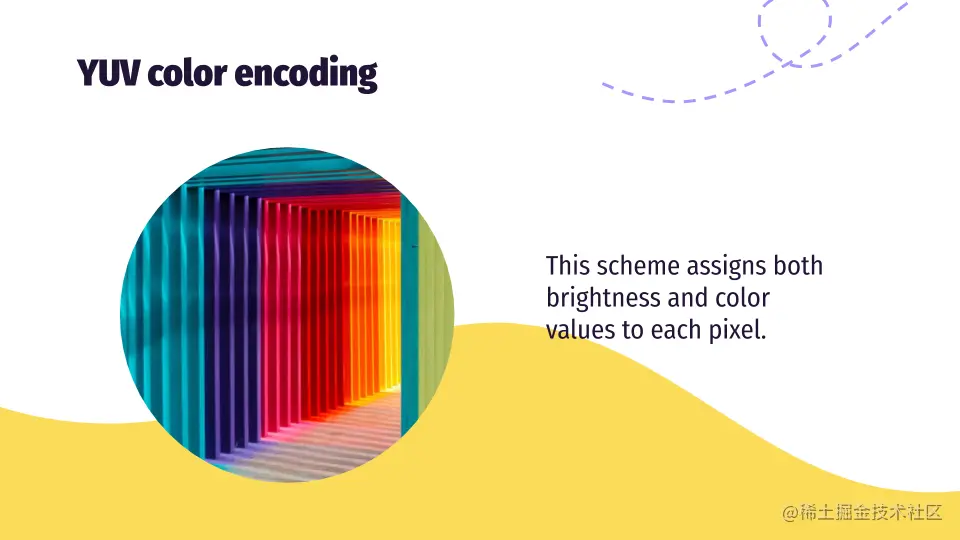 YUV color encoding

This scheme assigns both brightness and color values to each pixel.

@稀土掘金技术社区